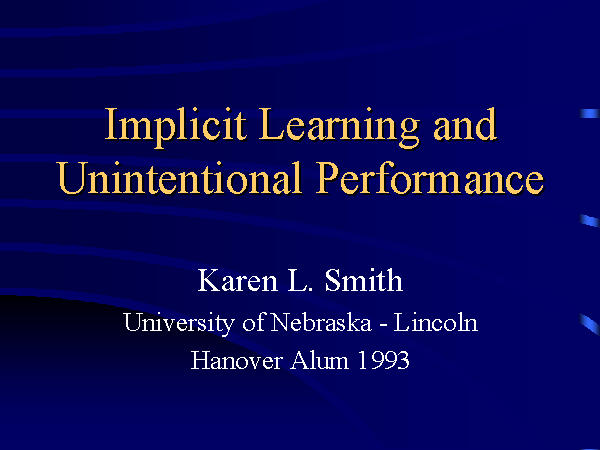 Implicit Learning and Unintentional Performance

Karen L. Smith

University of Nebraska - Lincoln

Hanover Alum 1993